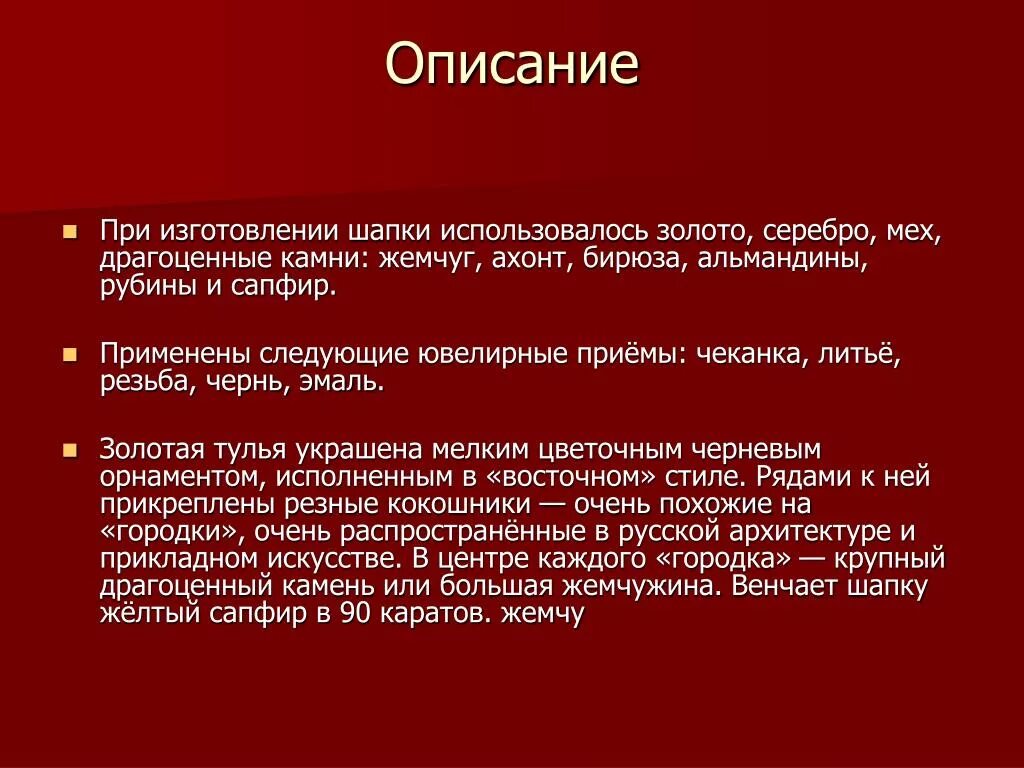 Описание

При изготовлении шапки использовалось золото, серебро, мех, драгоценные камни: жемчуг, ахонт, бирюза, альмандины, рубины и сапфир.

Применены следующие ювелирные приёмы: чеканка, литьё, резьба, чернь, эмаль.

Золотая тулья украшена мелким цветочным черневым орнаментом, исполненным в «восточном» стиле. Рядами к ней прикреплены резные кокошники — очень похожие на «городки», очень распространённые в русской архитектуре и прикладном искусстве. В центре каждого «городка» — крупный драгоценный камень или большая жемчужина. Венчает шапку жёлтый сапфир в 90 каратов. жемчу